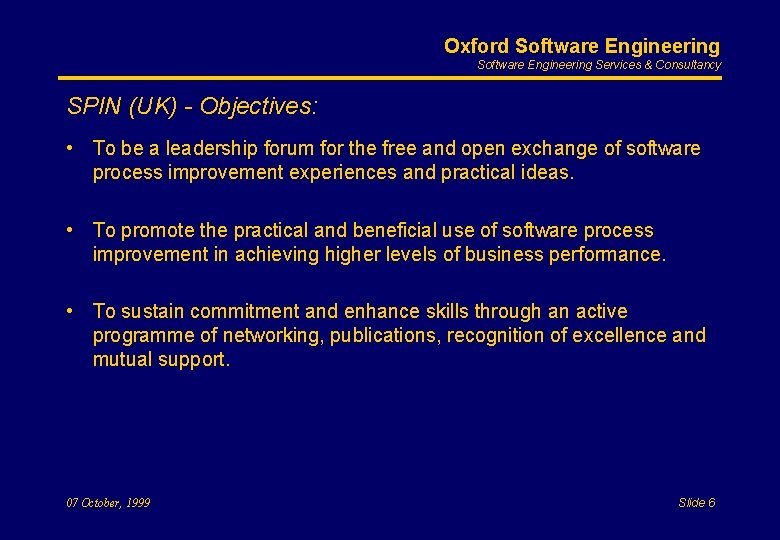 Oxford Software Engineering
Software Engineering Services & Consultancy

SPIN (UK) - Objectives:

• To be a leadership forum for the free and open exchange of software process improvement experiences and practical ideas.

• To promote the practical and beneficial use of software process improvement in achieving higher levels of business performance.

• To sustain commitment and enhance skills through an active programme of networking, publications, recognition of excellence and mutual support.

07 October, 1999

Slide 6